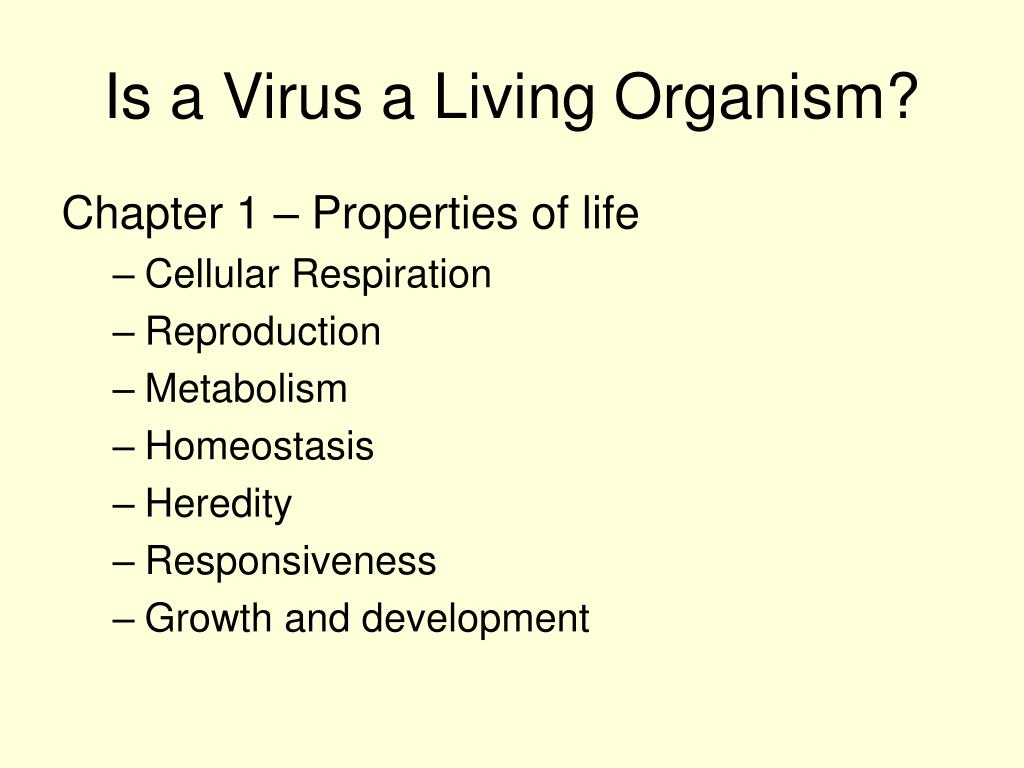 Is a Virus a Living Organism?

Chapter 1 – Properties of life

– Cellular Respiration
– Reproduction
– Metabolism
– Homeostasis
– Heredity
– Responsiveness
– Growth and development